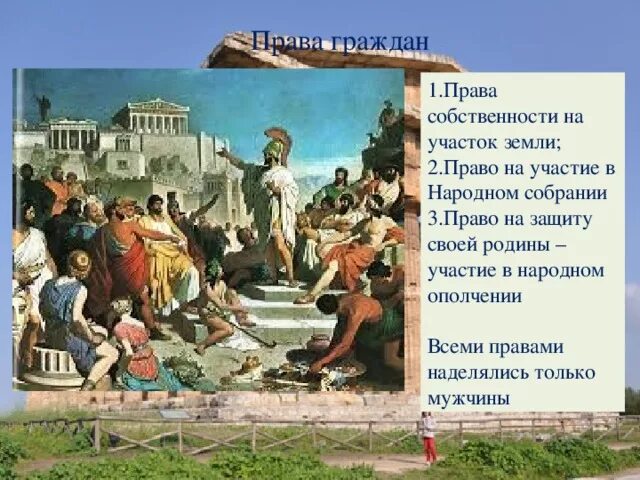 Права граждан

1.Права собственности на участок земли;
2.Право на участие в Народном собрании
3.Право на защиту своей родины – участие в народном ополчении

Всеми правами наделялись только мужчины